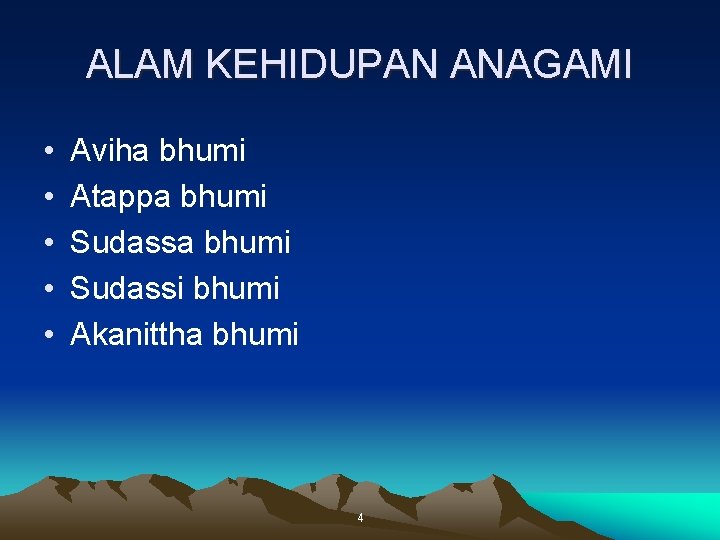 ALAM KEHIDUPAN ANAGAMI

• Aviha bhumi
• Atappa bhumi
• Sudassa bhumi
• Sudassi bhumi
• Akanittha bhumi

4